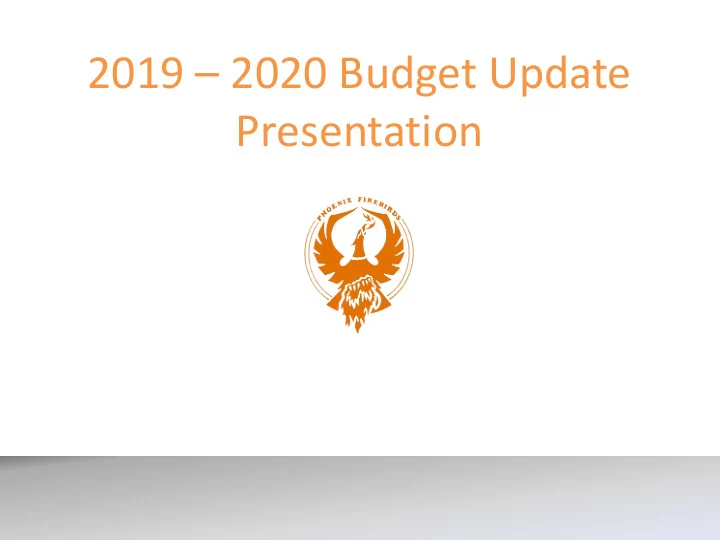 2019 – 2020 Budget Update Presentation

PHOENIX FIREBIRDS